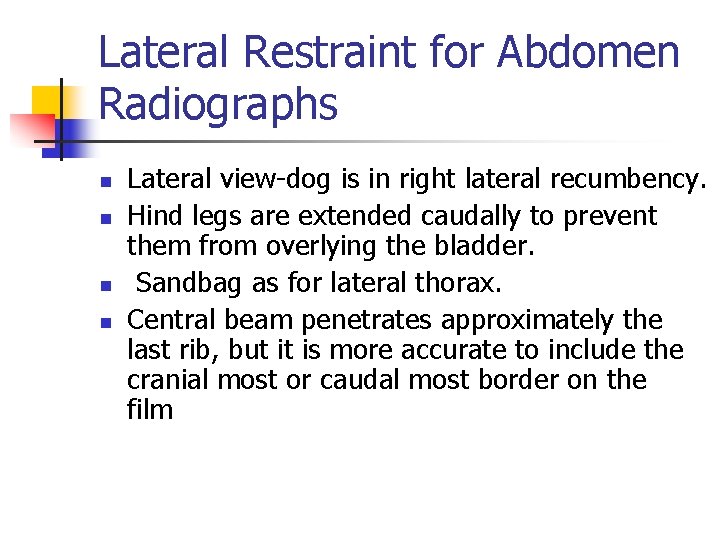 Lateral Restraint for Abdomen Radiographs

- Lateral view-dog is in right lateral recumbency.
- Hind legs are extended caudally to prevent them from overlying the bladder.
- Sandbag as for lateral thorax.
- Central beam penetrates approximately the last rib, but it is more accurate to include the cranial most or caudal most border on the film